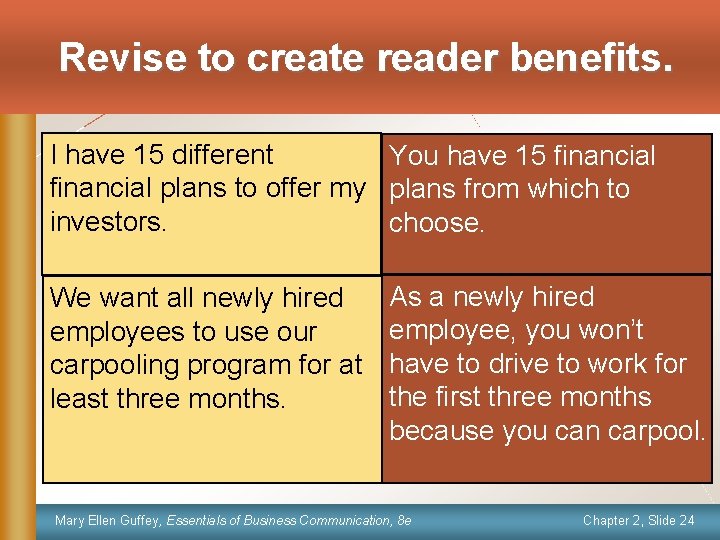 Revise to create reader benefits.

| I have 15 different financial plans to offer my investors. | You have 15 financial plans from which to choose. |
|---|---|
| We want all newly hired employees to use our carpooling program for at least three months. | As a newly hired employee, you won't have to drive to work for the first three months because you can carpool. |

Mary Ellen Guffey, Essentials of Business Communication, 8e

Chapter 2, Slide 24